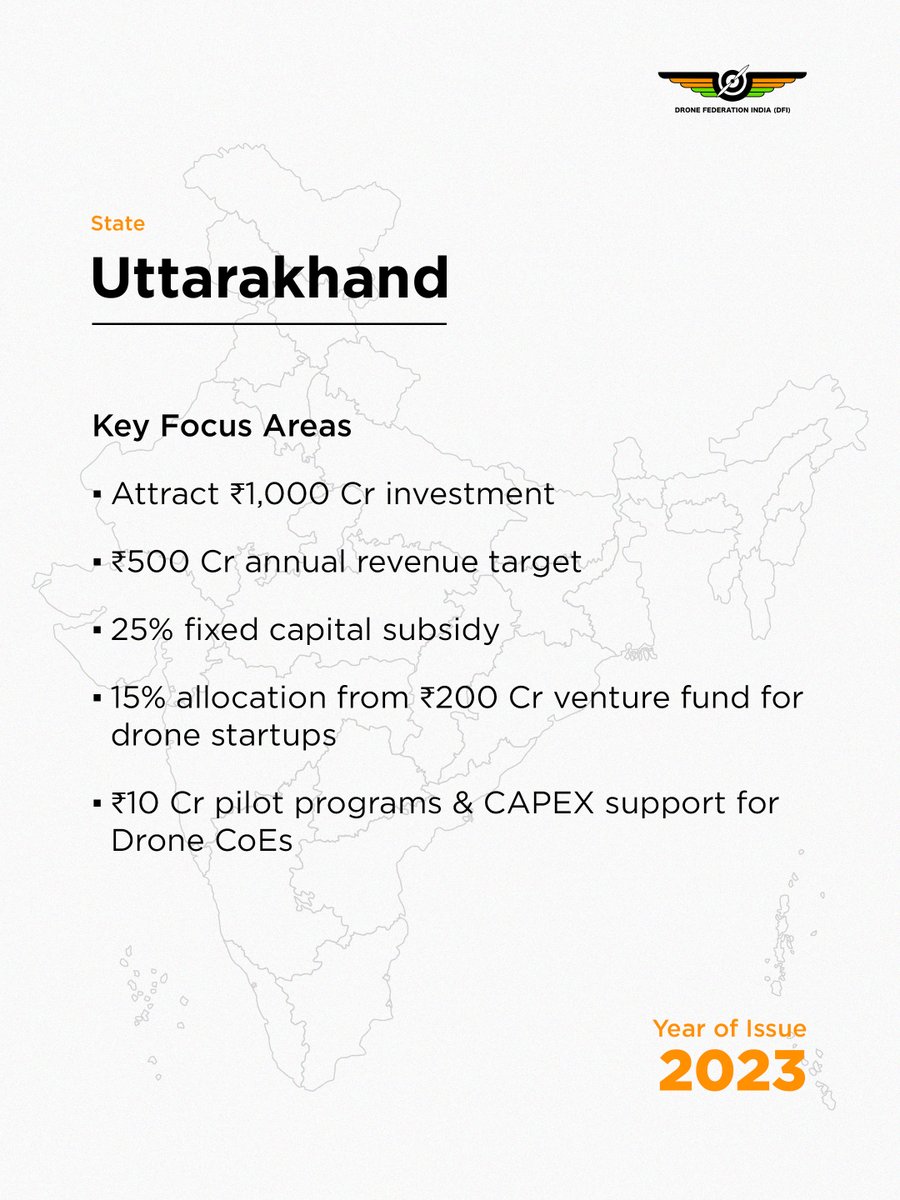 DRONE FEDERATION INDIA (DFI)

State

Uttarakhand

Key Focus Areas

▪ Attract ₹1,000 Cr investment

▪ ₹500 Cr annual revenue target

▪ 25% fixed capital subsidy

▪ 15% allocation from ₹200 Cr venture fund for drone startups

▪ ₹10 Cr pilot programs & CAPEX support for Drone CoEs

Year of Issue
2023